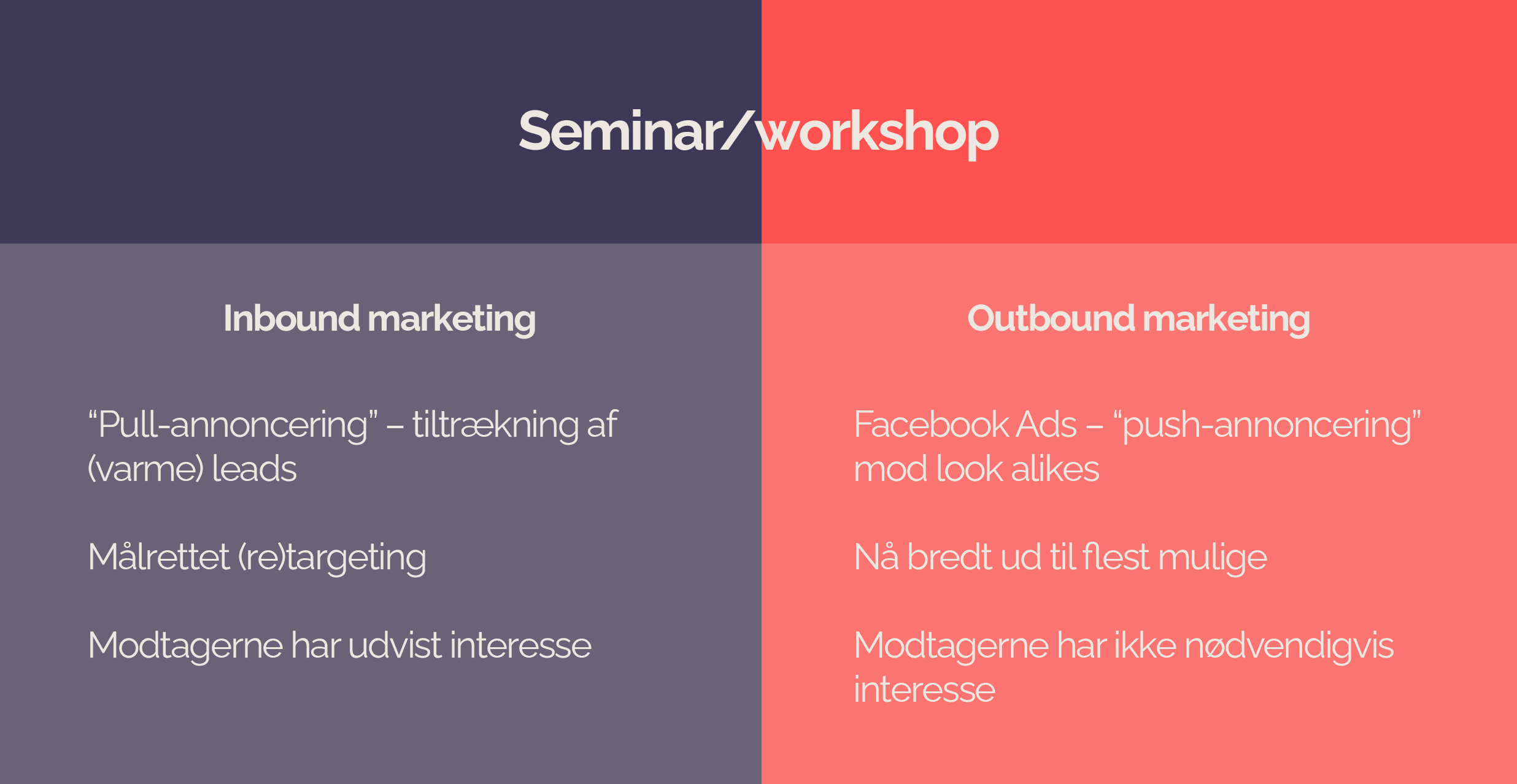 Seminar/workshop

Inbound marketing

“Pull-annoncering” – tiltrækning af (varme) leads

Målrettet (re)targeting

Modtagerne har udvist interesse

Outbound marketing

Facebook Ads – “push-annoncering” mod look alikes

Nå bredt ud til flest mulige

Modtagerne har ikke nødvendigvis interesse